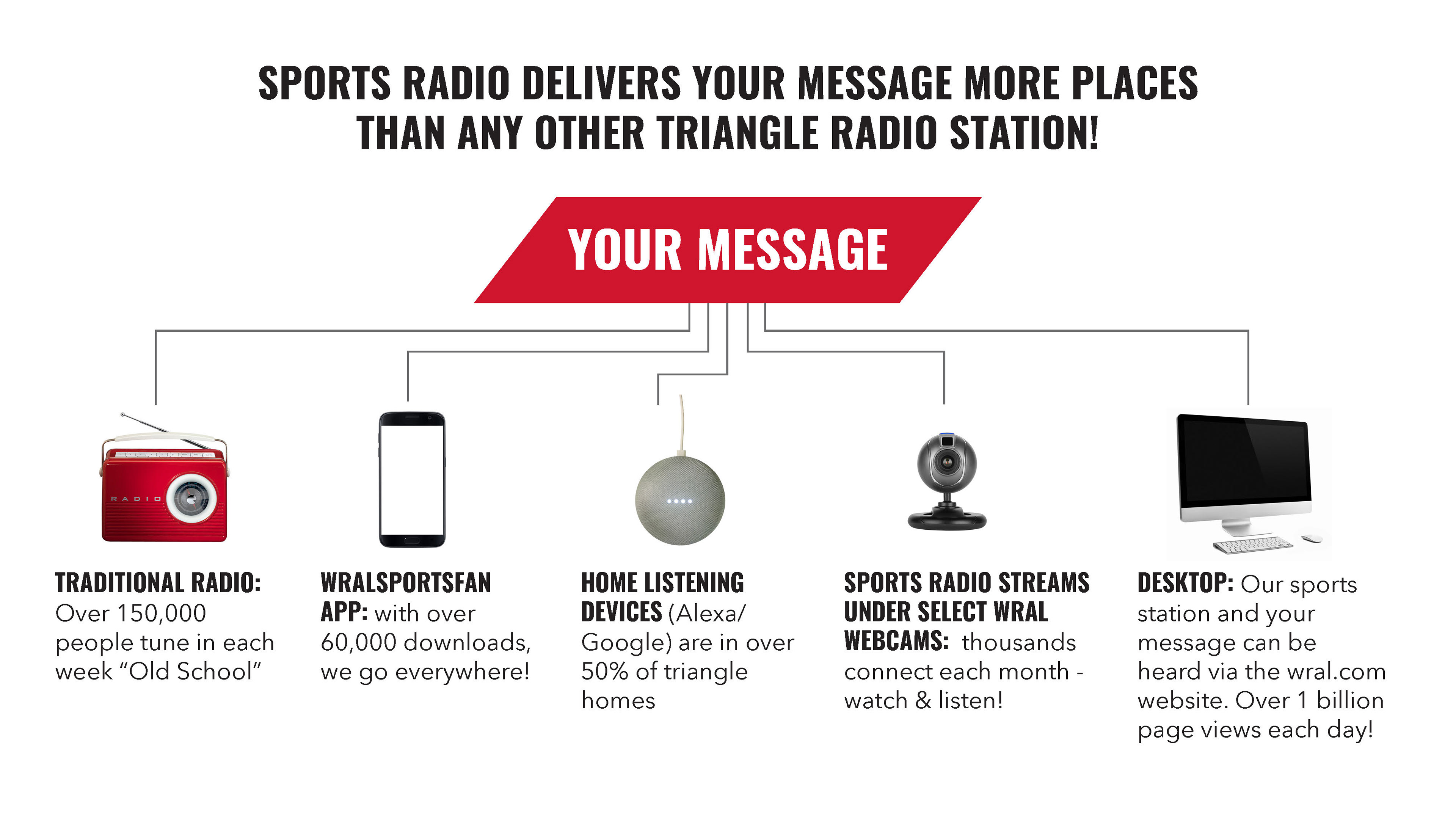 SPORTS RADIO DELIVERS YOUR MESSAGE MORE PLACES THAN ANY OTHER TRIANGLE RADIO STATION!

YOUR MESSAGE

RADIO

TRADITIONAL RADIO: Over 150,000 people tune in each week "Old School"

WRALSPORTSFAN APP: with over 60,000 downloads, we go everywhere!

HOME LISTENING DEVICES (Alexa/ Google) are in over 50% of triangle homes

SPORTS RADIO STREAMS UNDER SELECT WRAL WEBCAMS: thousands connect each month - watch & listen!

DESKTOP: Our sports station and your message can be heard via the wral.com website. Over 1 billion page views each day!